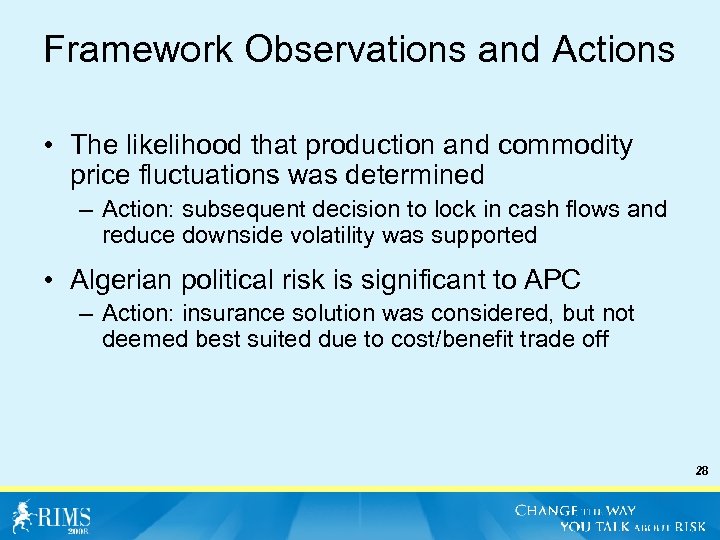 Framework Observations and Actions

• The likelihood that production and commodity price fluctuations was determined

– Action: subsequent decision to lock in cash flows and reduce downside volatility was supported

• Algerian political risk is significant to APC

– Action: insurance solution was considered, but not deemed best suited due to cost/benefit trade off

28

RIMS 2008

CHANGE THE WAY YOU TALK ABOUT RISK